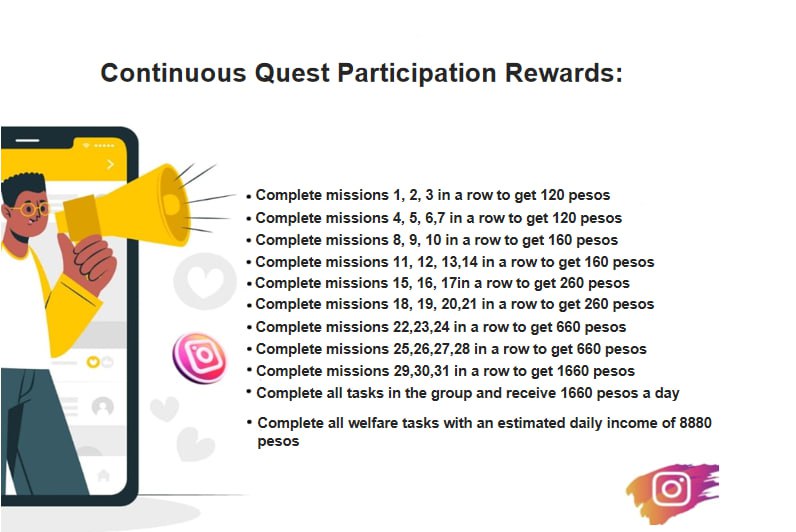 Continuous Quest Participation Rewards:

• Complete missions 1, 2, 3 in a row to get 120 pesos
• Complete missions 4, 5, 6,7 in a row to get 120 pesos
• Complete missions 8, 9, 10 in a row to get 160 pesos
• Complete missions 11, 12, 13,14 in a row to get 160 pesos
• Complete missions 15, 16, 17in a row to get 260 pesos
• Complete missions 18, 19, 20,21 in a row to get 260 pesos
• Complete missions 22,23,24 in a row to get 660 pesos
• Complete missions 25,26,27,28 in a row to get 660 pesos
• Complete missions 29,30,31 in a row to get 1660 pesos
• Complete all tasks in the group and receive 1660 pesos a day
• Complete all welfare tasks with an estimated daily income of 8880 pesos